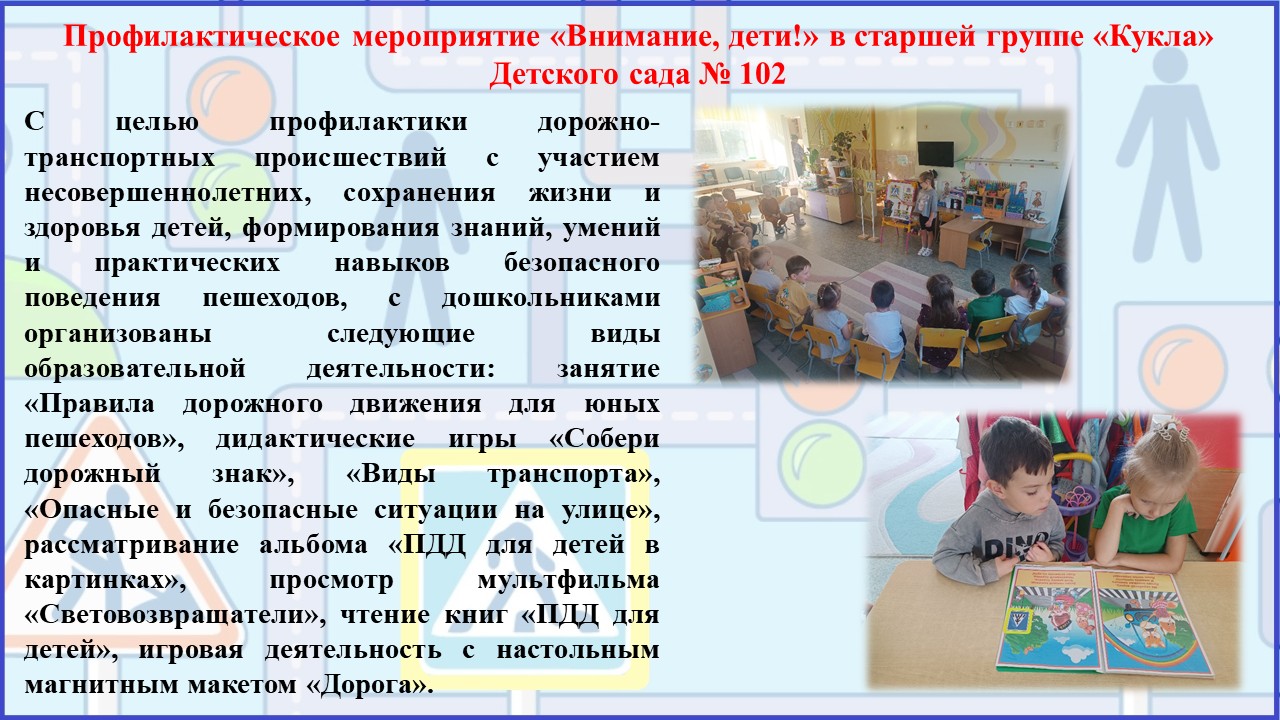 Профилактическое мероприятие «Внимание, дети!» в старшей группе «Кукла» Детского сада № 102

С целью профилактики дорожно-транспортных происшествий с участием несовершеннолетних, сохранения жизни и здоровья детей, формирования знаний, умений и практических навыков безопасного поведения пешеходов, с дошкольниками организованы следующие виды образовательной деятельности: занятие «Правила дорожного движения для юных пешеходов», дидактические игры «Собери дорожный знак», «Виды транспорта», «Опасные и безопасные ситуации на улице», рассматривание альбома «ПДД для детей в картинках», просмотр мультфильма «Световозвращатели», чтение книг «ПДД для детей», игровая деятельность с настольным магнитным макетом «Дорога».

DINO